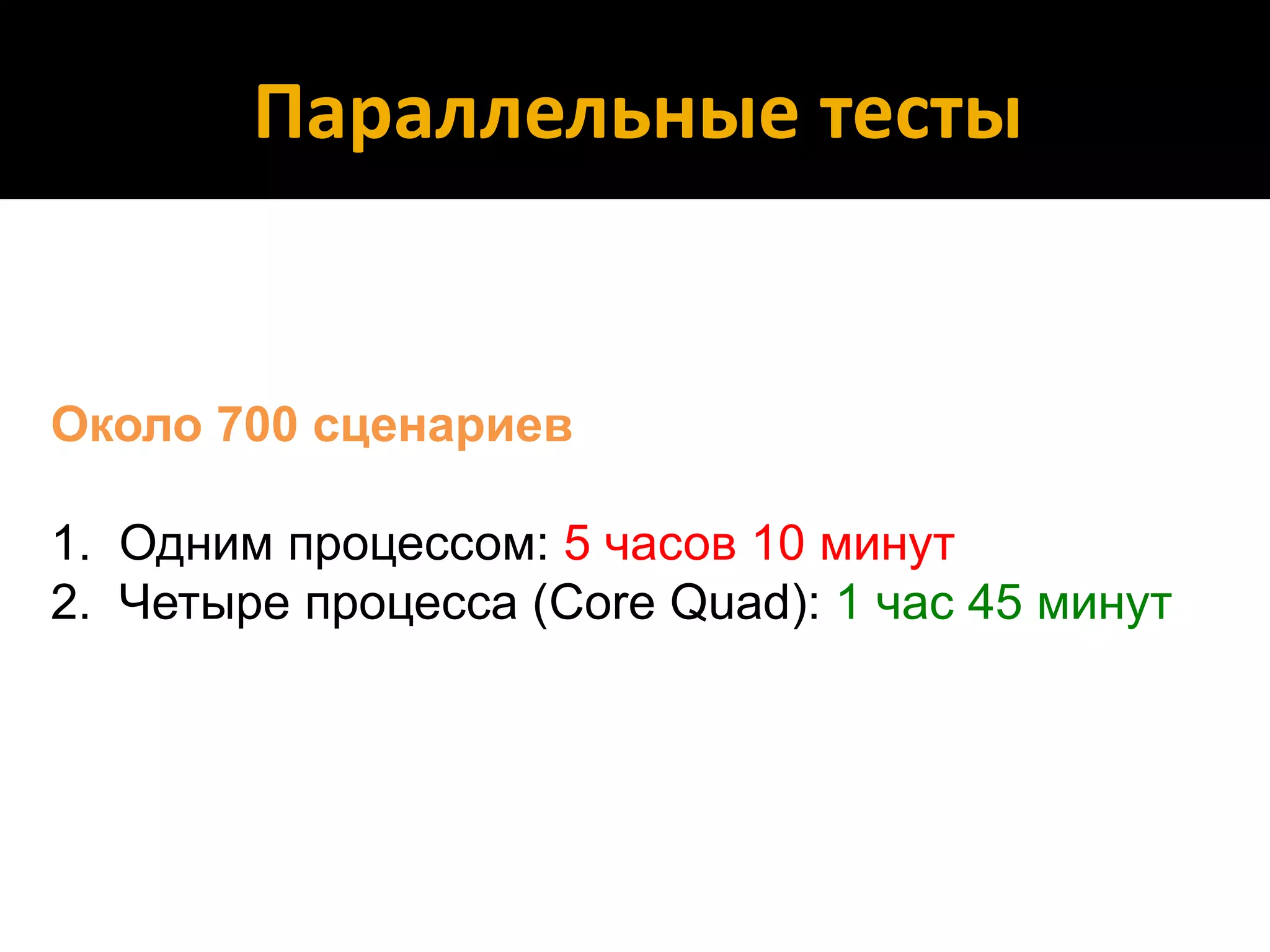 Параллельные тесты

Около 700 сценариев

1. Одним процессом: 5 часов 10 минут
2. Четыре процесса (Core Quad): 1 час 45 минут